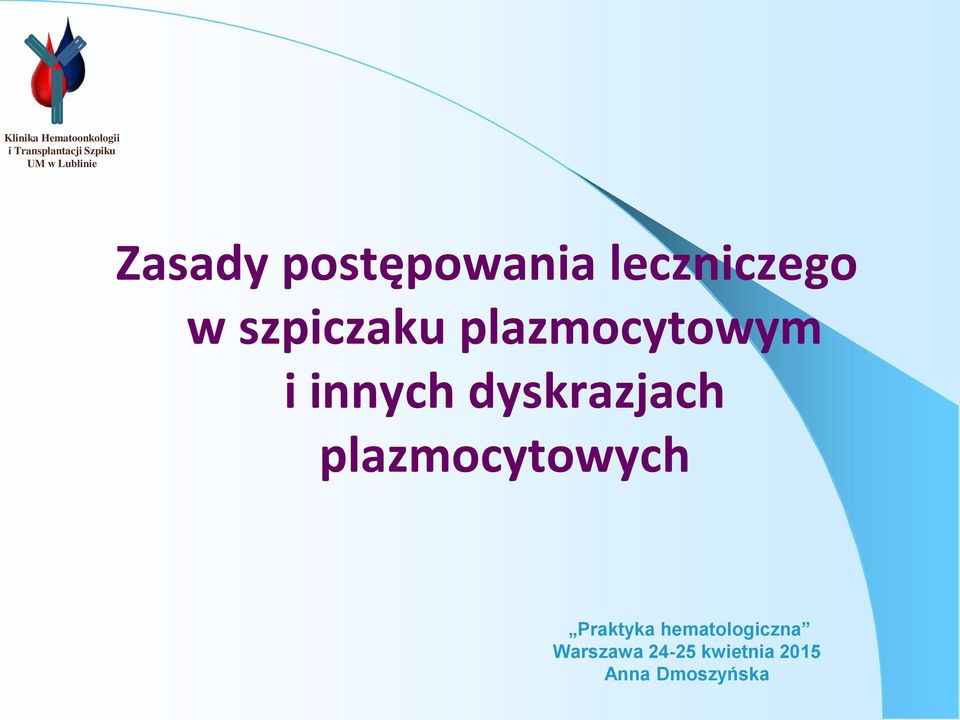 Klinika Hematoonkologii
i Transplantacji Szpiku
UM w Lublinie

Zasady postępowania leczniczego w szpiczaku plazmocytowym i innych dyskrazjach plazmocytowych

„Praktyka hematologiczna”
Warszawa 24-25 kwietnia 2015
Anna Dmoszyńska